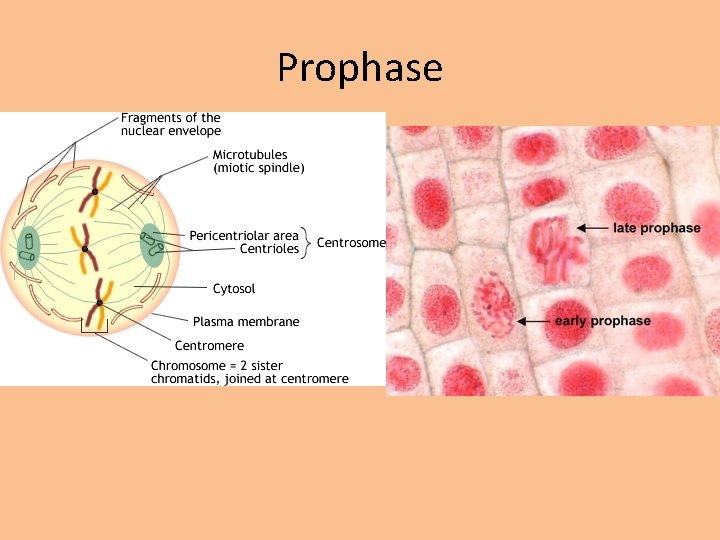 Prophase

Fragments of the nuclear envelope

Microtubules (miotic spindle)

Pericentriolar area
Centrioles
Centrosome

Cytosol

Plasma membrane

Centromere

Chromosome = 2 sister chromatids, joined at centromere

late prophase

early prophase